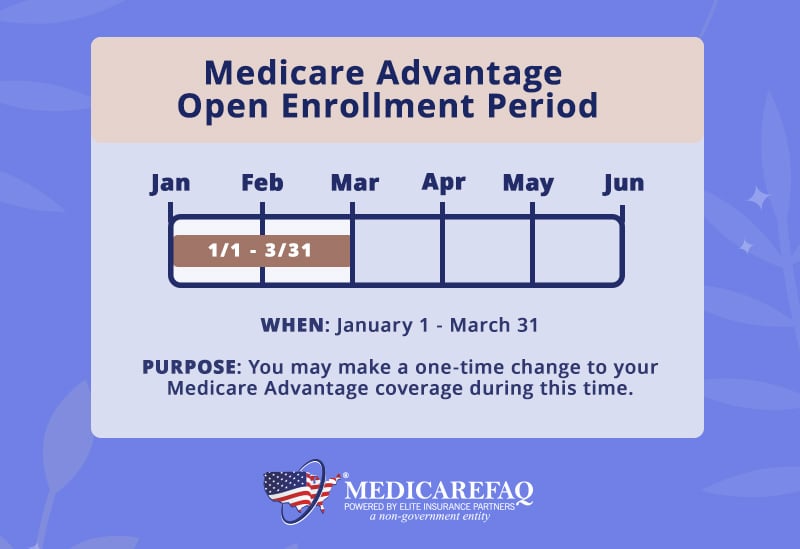 Medicare Advantage Open Enrollment Period

Jan Feb Mar Apr May Jun

1/1 - 3/31

WHEN: January 1 - March 31

PURPOSE: You may make a one-time change to your Medicare Advantage coverage during this time.

MEDICAREFAQ®
POWERED BY ELITE INSURANCE PARTNERS
a non-government entity